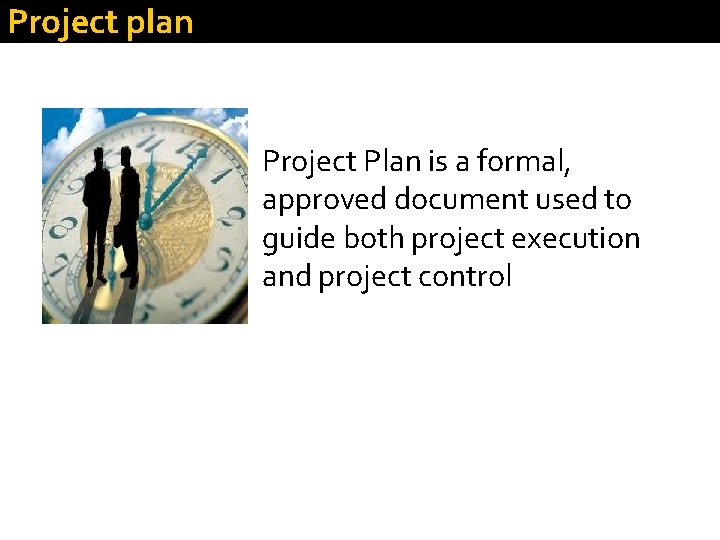 Project plan

Project Plan is a formal, approved document used to guide both project execution and project control